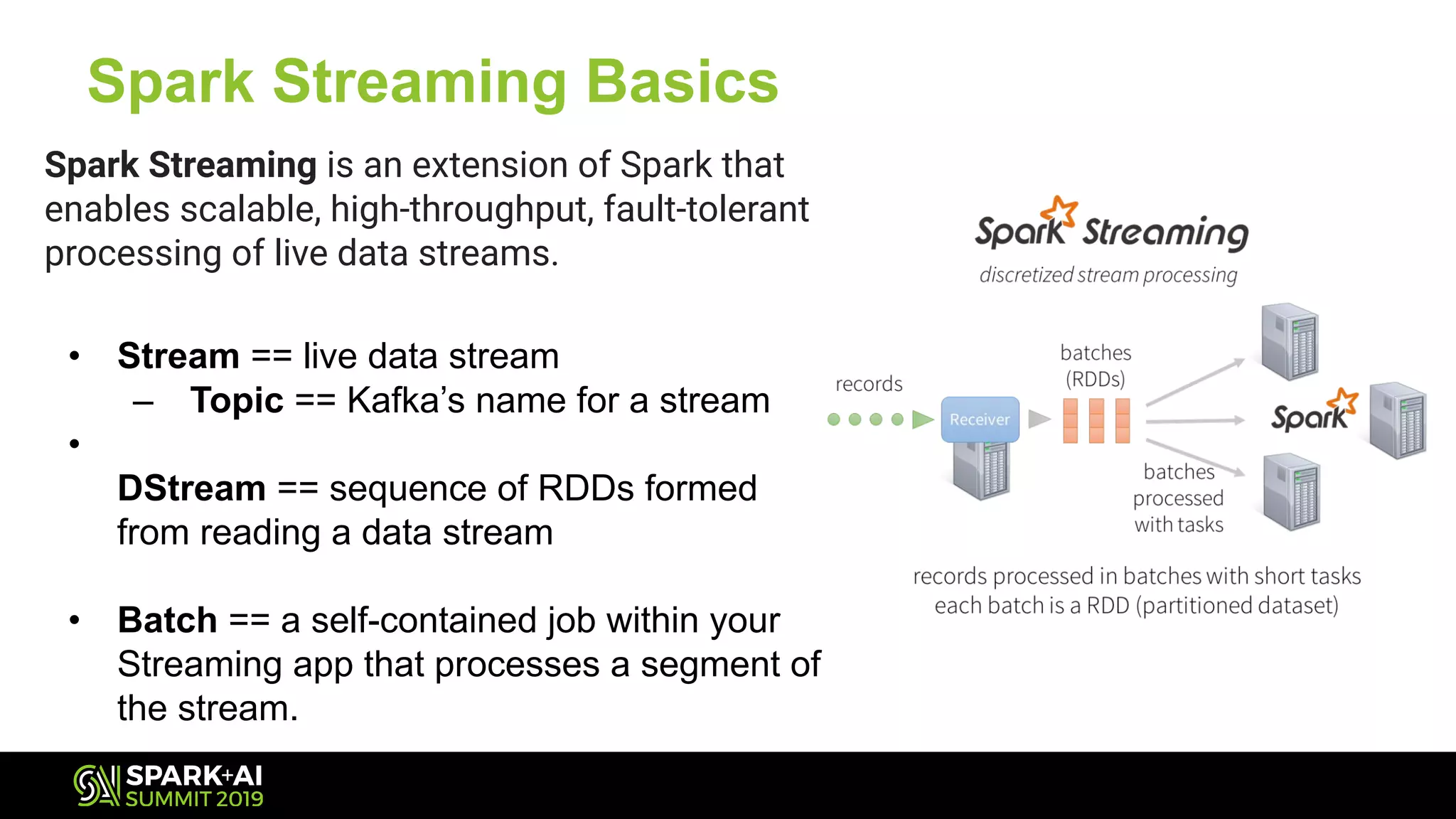 Spark Streaming Basics

Spark Streaming is an extension of Spark that enables scalable, high-throughput, fault-tolerant processing of live data streams.

• Stream == live data stream
– Topic == Kafka's name for a stream
•
DStream == sequence of RDDs formed from reading a data stream

• Batch == a self-contained job within your Streaming app that processes a segment of the stream.

Spark Streaming
discretized stream processing

records
Receiver
batches (RDDs)
Spark
batches processed with tasks

records processed in batches with short tasks
each batch is a RDD (partitioned dataset)

SPARK+AI SUMMIT 2019